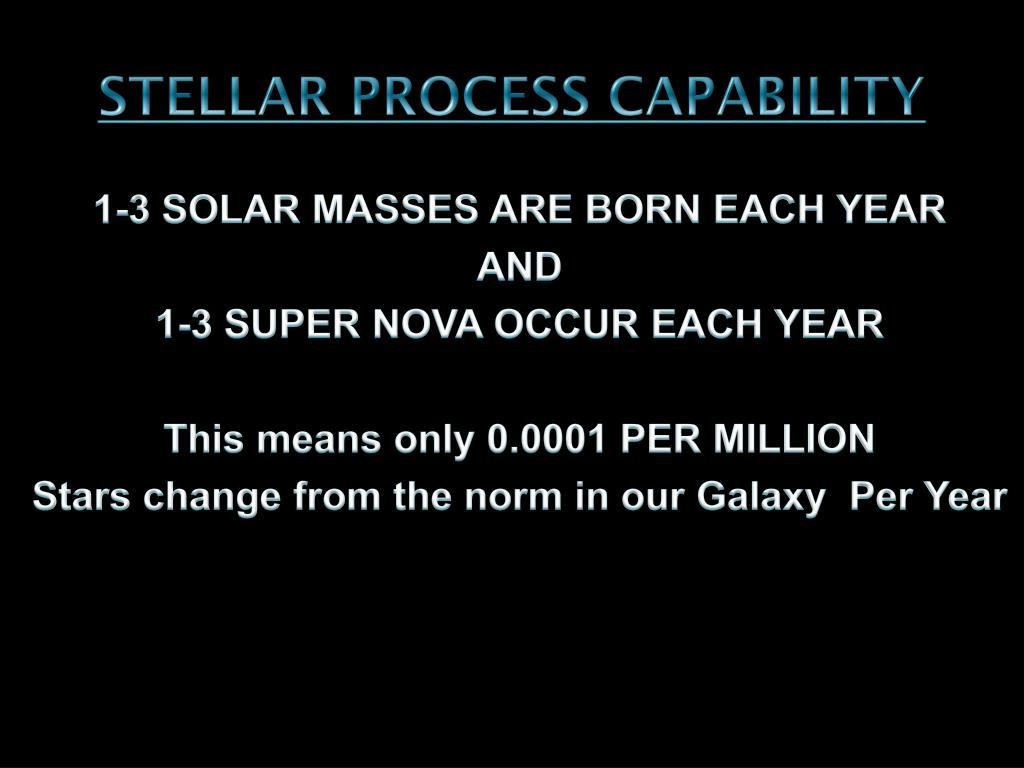 STELLAR PROCESS CAPABILITY

1-3 SOLAR MASSES ARE BORN EACH YEAR
AND
1-3 SUPER NOVA OCCUR EACH YEAR

This means only 0.0001 PER MILLION
Stars change from the norm in our Galaxy Per Year